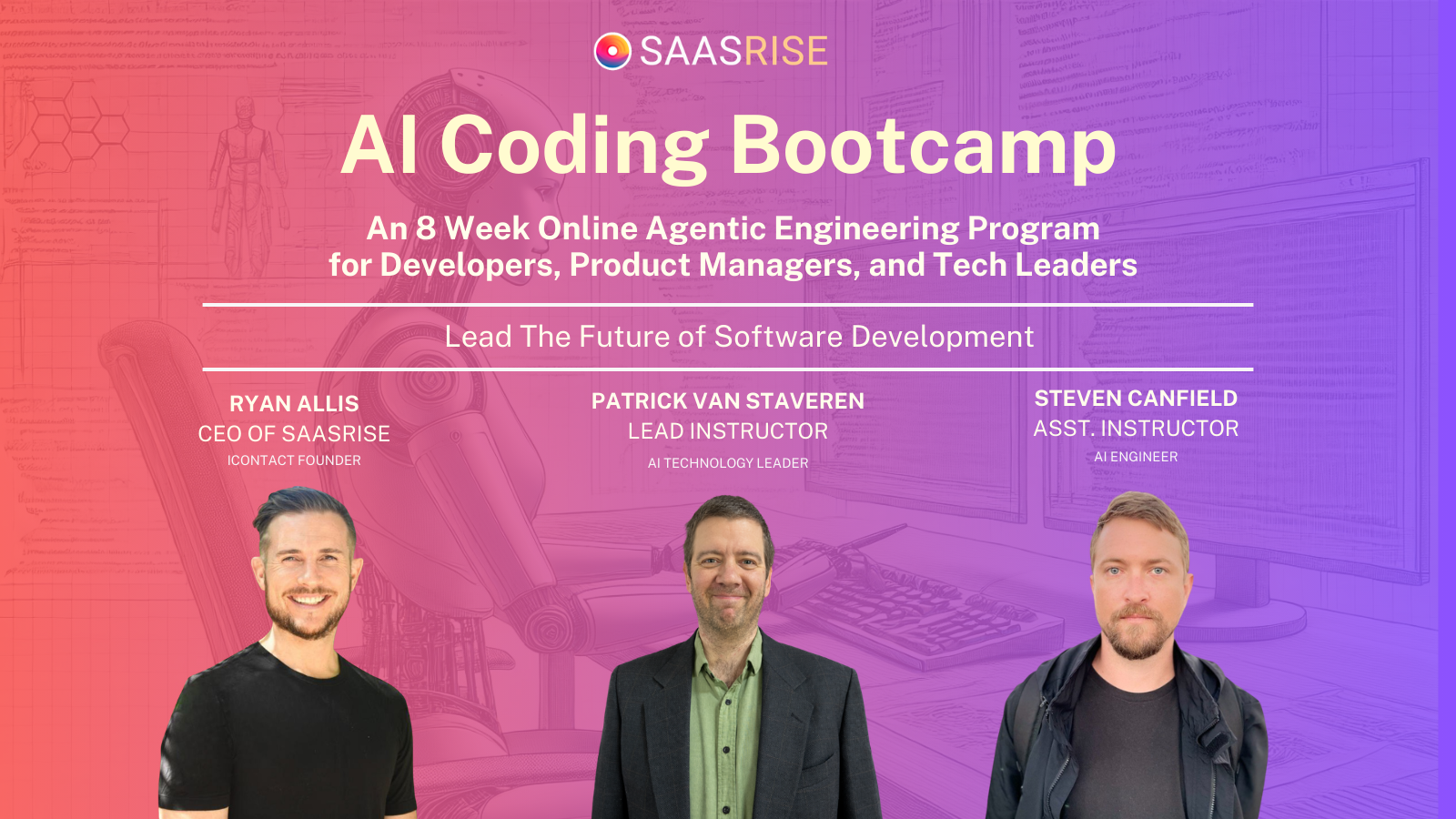 SAASRISE

AI Coding Bootcamp

An 8 Week Online Agentic Engineering Program for Developers, Product Managers, and Tech Leaders

Lead The Future of Software Development

RYAN ALLIS
CEO OF SAASRISE
ICONTACT FOUNDER

PATRICK VAN STAVEREN
LEAD INSTRUCTOR
AI TECHNOLOGY LEADER

STEVEN CANFIELD
ASST. INSTRUCTOR
AI ENGINEER